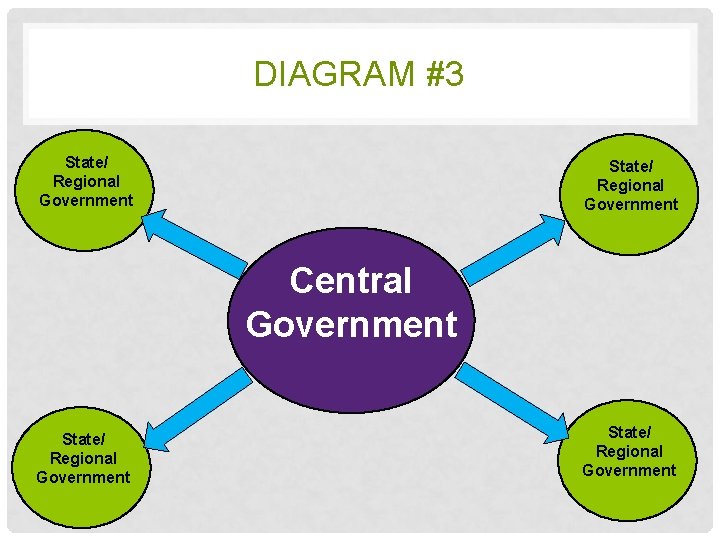 DIAGRAM #3

State/ Regional Government

State/ Regional Government

Central Government

State/ Regional Government

State/ Regional Government